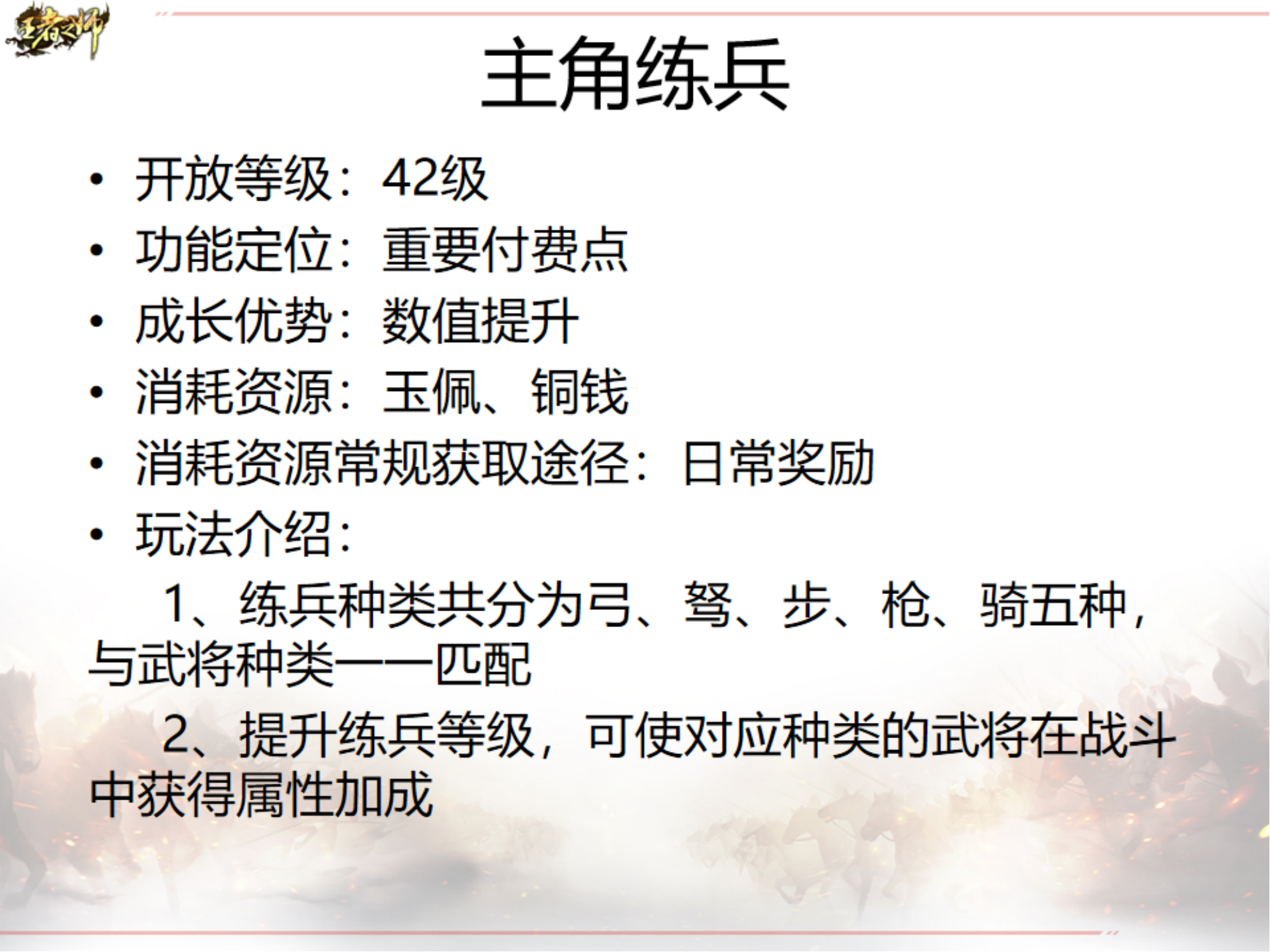 王者之师

主角练兵

• 开放等级：42级
• 功能定位：重要付费点
• 成长优势：数值提升
• 消耗资源：玉佩、铜钱
• 消耗资源常规获取途径：日常奖励
• 玩法介绍：

1、练兵种类共分为弓、弩、步、枪、骑五种，与武将种类一一匹配

2、提升练兵等级，可使对应种类的武将在战斗中获得属性加成